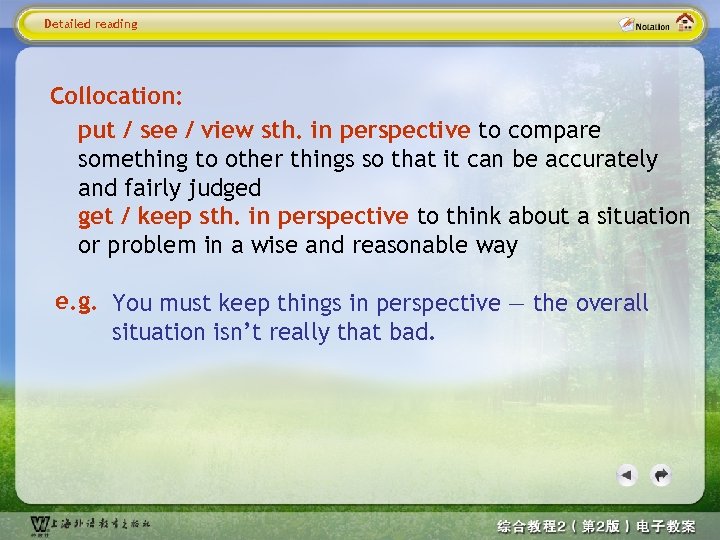 Detailed reading

Notation

Collocation:

put / see / view sth. in perspective to compare something to other things so that it can be accurately and fairly judged

get / keep sth. in perspective to think about a situation or problem in a wise and reasonable way

e.g. You must keep things in perspective — the overall situation isn't really that bad.

上海外语教育出版社

综合教程2（第2版）电子教案